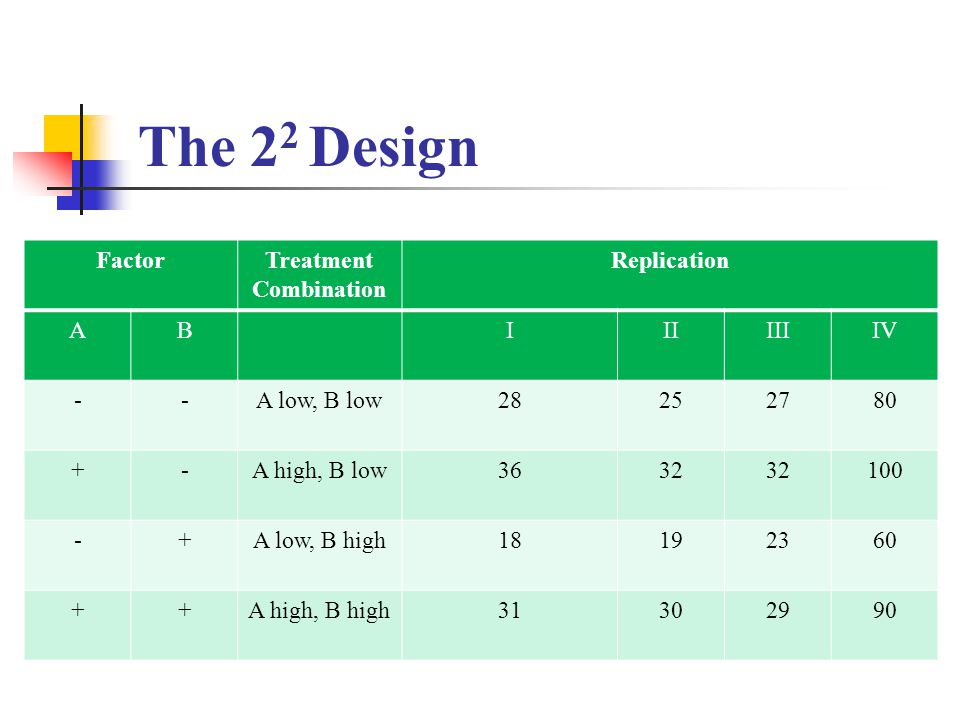 The $2^2$ Design

| Factor | | Treatment Combination | Replication | | | |
|---|---|---|---|---|---|---|
| A | B | | I | II | III | IV |
| - | - | A low, B low | 28 | 25 | 27 | 80 |
| + | - | A high, B low | 36 | 32 | 32 | 100 |
| - | + | A low, B high | 18 | 19 | 23 | 60 |
| + | + | A high, B high | 31 | 30 | 29 | 90 |